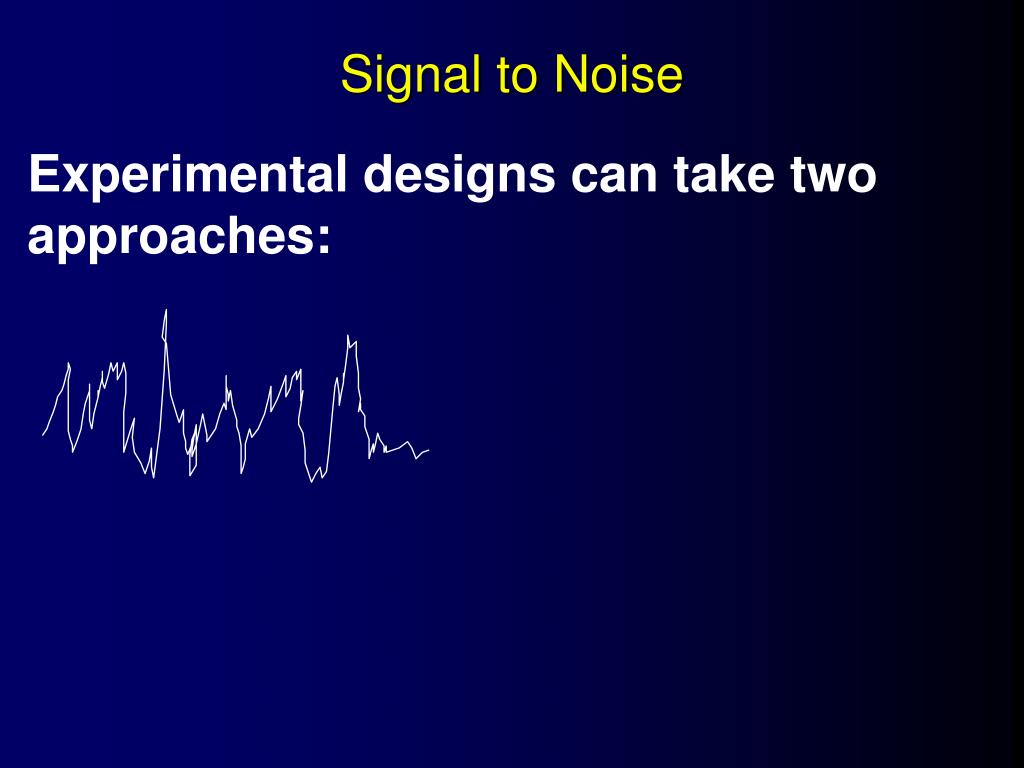 Signal to Noise

Experimental designs can take two approaches: